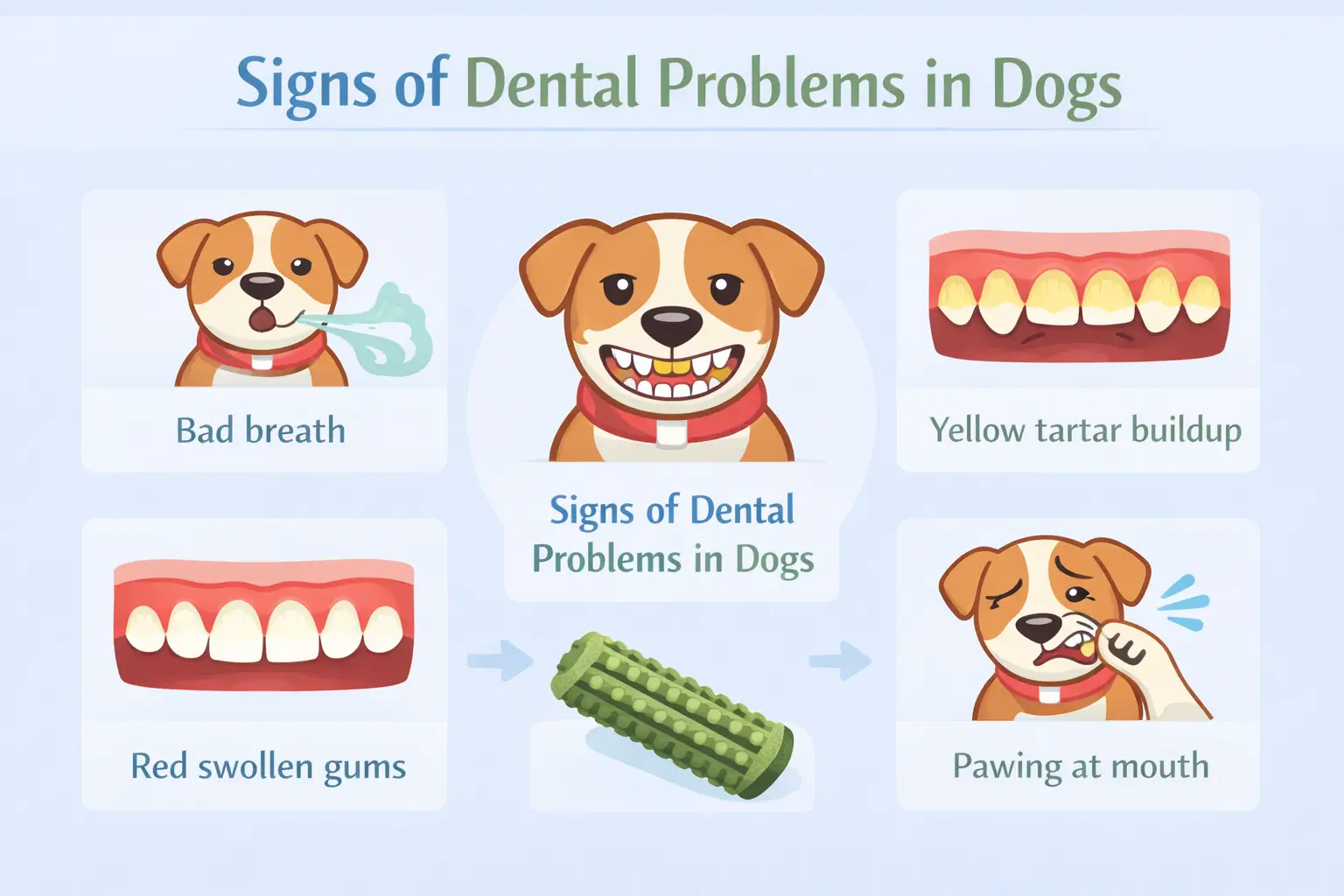 Signs of Dental Problems in Dogs

Bad breath

Signs of Dental Problems in Dogs

Yellow tartar buildup

Red swollen gums

Pawing at mouth